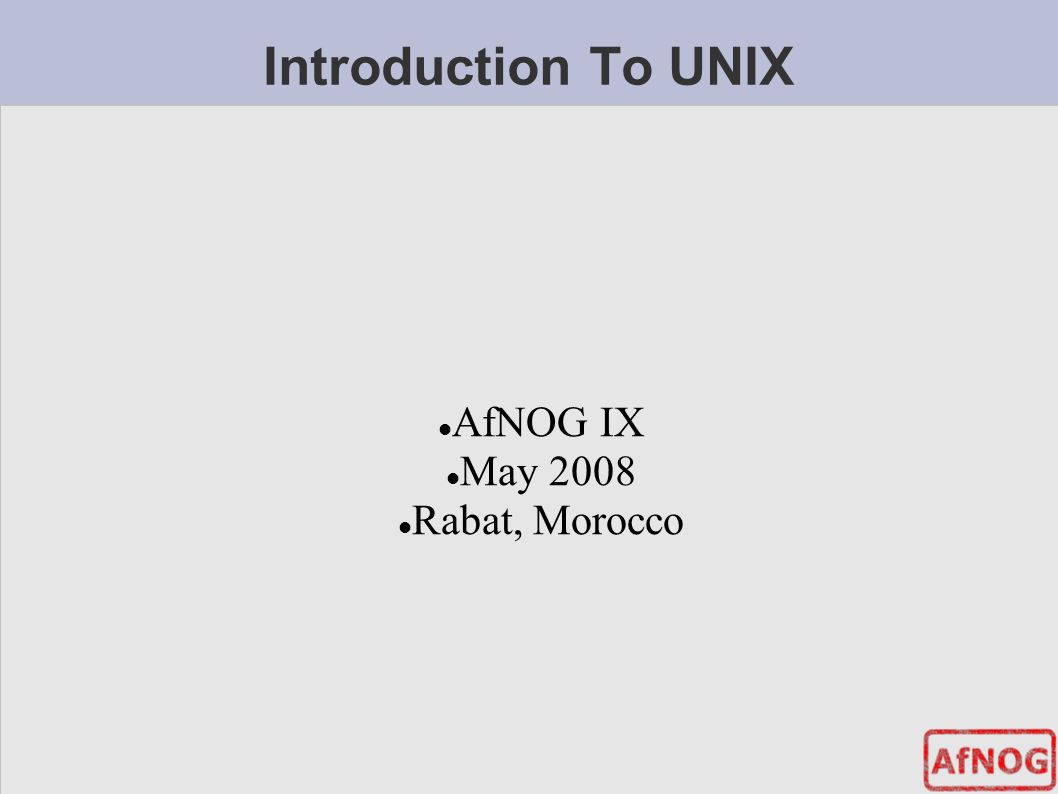 Introduction To UNIX

- AfNOG IX
- May 2008
- Rabat, Morocco

AfNOG